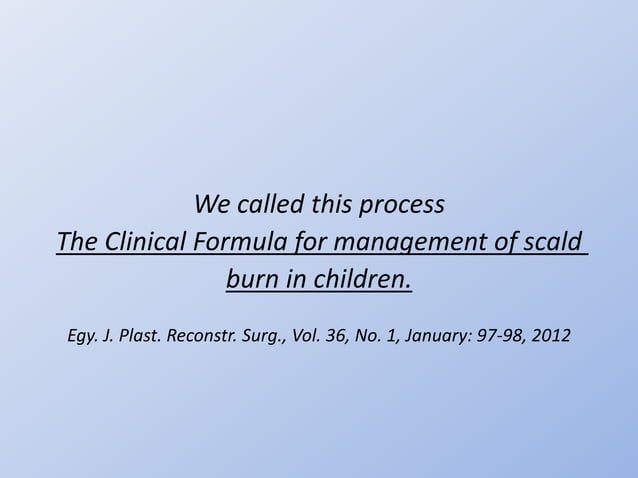 We called this process
The Clinical Formula for management of scald burn in children.

Egy. J. Plast. Reconstr. Surg., Vol. 36, No. 1, January: 97-98, 2012